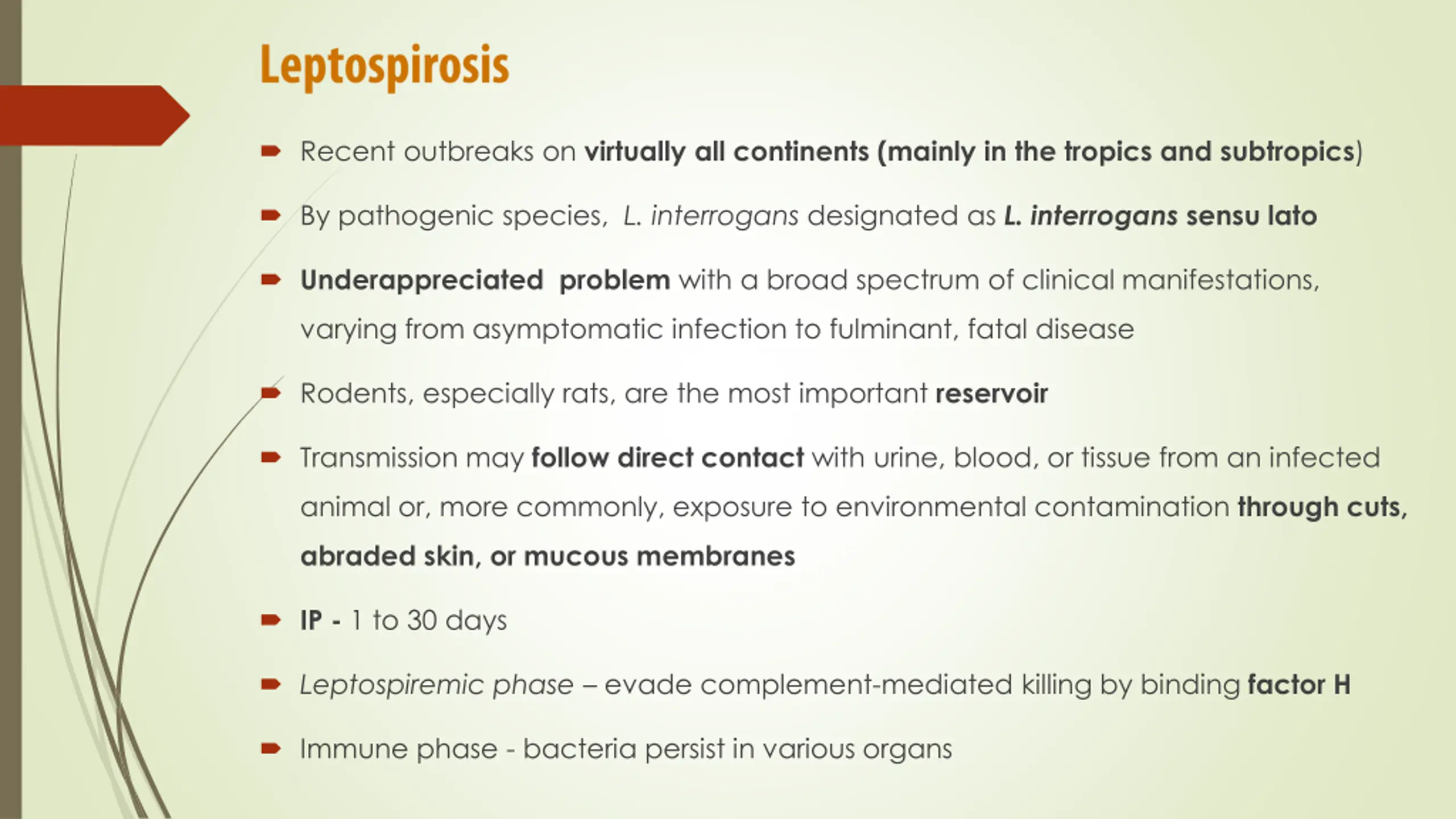 Leptospirosis

Recent outbreaks on virtually all continents (mainly in the tropics and subtropics)

By pathogenic species, L. interrogans designated as L. interrogans sensu lato

Underappreciated problem with a broad spectrum of clinical manifestations, varying from asymptomatic infection to fulminant, fatal disease

Rodents, especially rats, are the most important reservoir

Transmission may follow direct contact with urine, blood, or tissue from an infected animal or, more commonly, exposure to environmental contamination through cuts, abraded skin, or mucous membranes

IP - 1 to 30 days

Leptospiremic phase – evade complement-mediated killing by binding factor H

Immune phase - bacteria persist in various organs